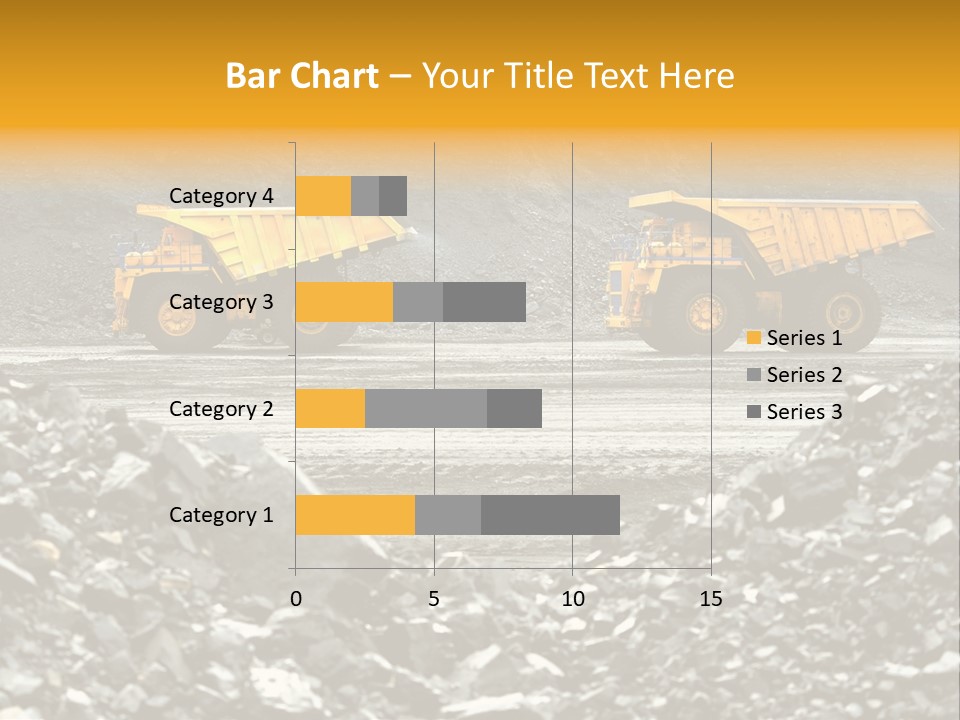 Bar Chart – Your Title Text Here

Category 4
Category 3
Category 2
Category 1

0
5
10
15

Series 1
Series 2
Series 3